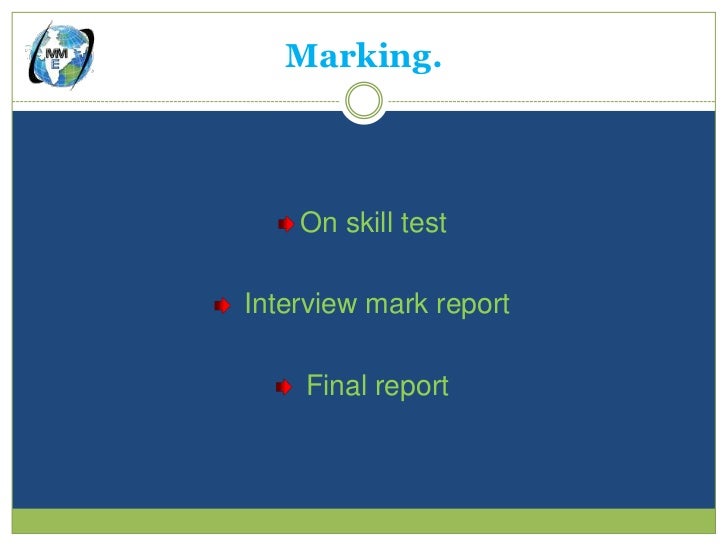 IMM
E

Marking.

On skill test

Interview mark report

Final report